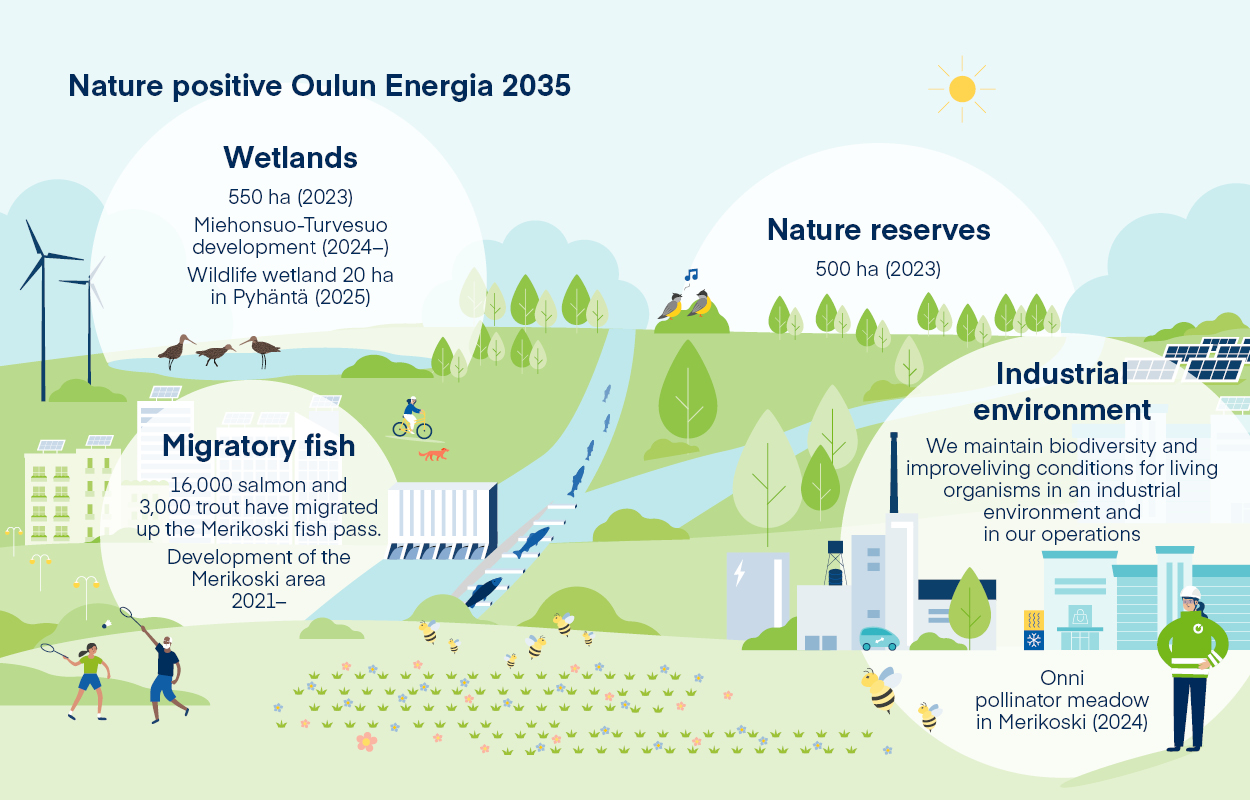 Nature positive Oulun Energia 2035

Wetlands

550 ha (2023)

Miehonsuo-Turvesuo development (2024–)

Wildlife wetland 20 ha in Pyhäntä (2025)

Nature reserves

500 ha (2023)

Migratory fish

16,000 salmon and 3,000 trout have migrated up the Merikoski fish pass.

Development of the Merikoski area 2021–

Industrial environment

We maintain biodiversity and improveliving conditions for living organisms in an industrial environment and in our operations

Onni pollinator meadow in Merikoski (2024)